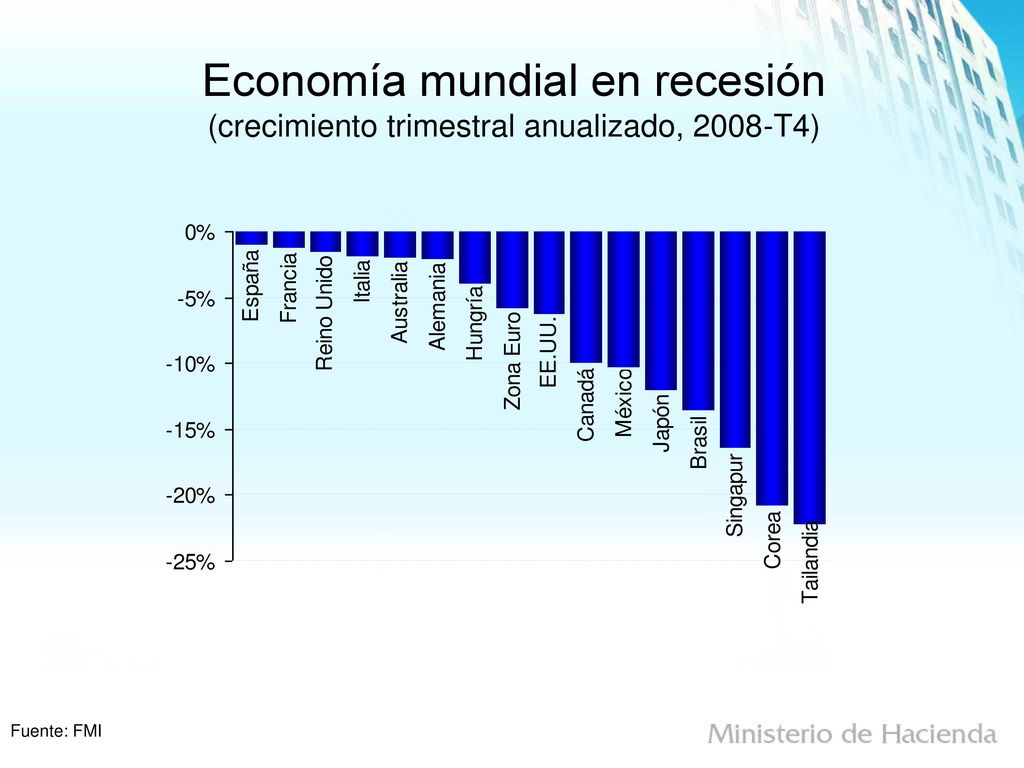 Economía mundial en recesión
(crecimiento trimestral anualizado, 2008-T4)

0%
-5%
-10%
-15%
-20%
-25%

España
Francia
Reino Unido
Italia
Australia
Alemania
Hungría
Zona Euro
EE.UU.
Canadá
México
Japón
Brasil
Singapur
Corea
Tailandia

Fuente: FMI

Ministerio de Hacienda